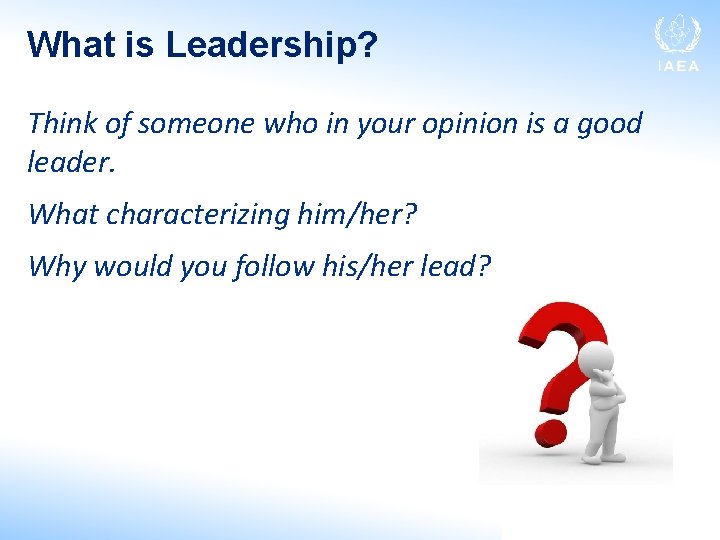 What is Leadership?

IAEA

Think of someone who in your opinion is a good leader.

What characterizing him/her?

Why would you follow his/her lead?